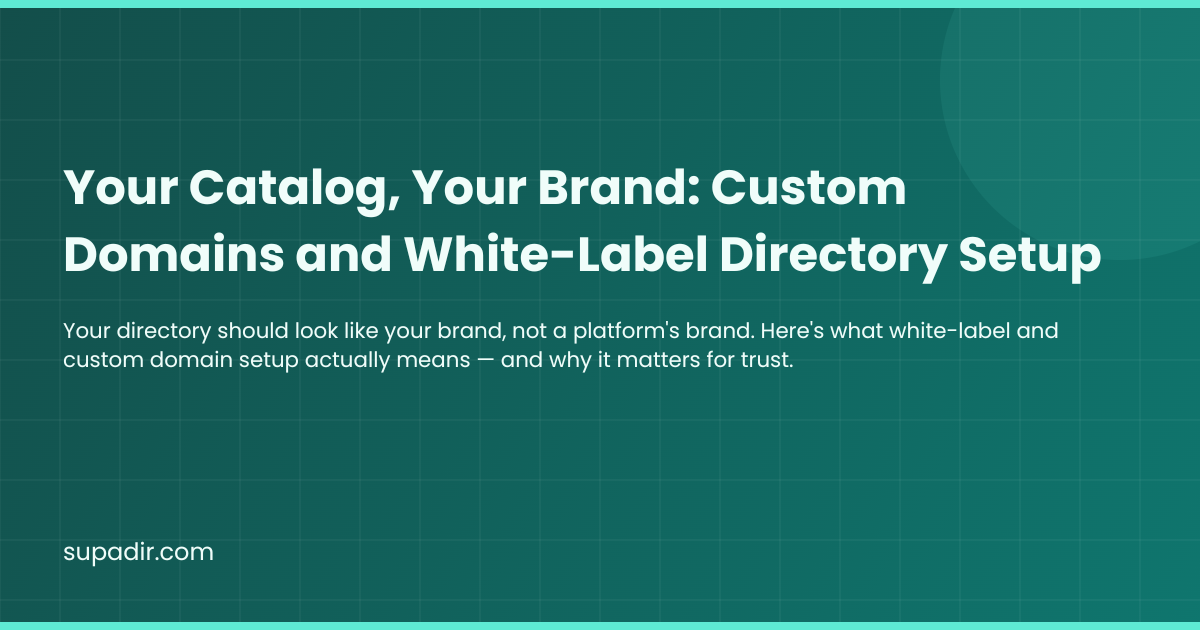 Your Catalog, Your Brand: Custom Domains and White-Label Directory Setup

Your directory should look like your brand, not a platform's brand. Here's what white-label and custom domain setup actually means — and why it matters for trust.

supadir.com